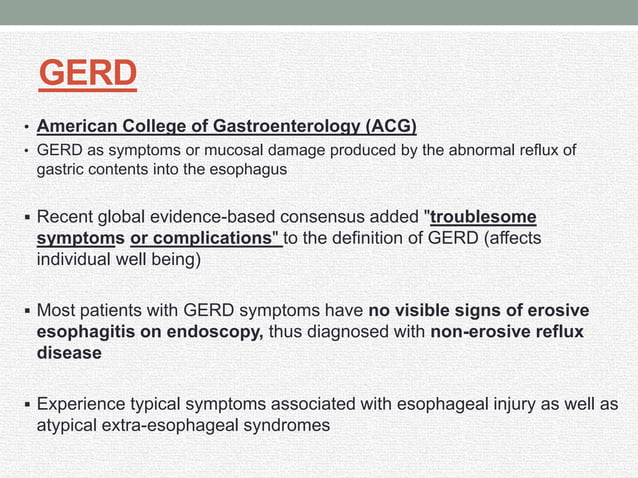 GERD

• American College of Gastroenterology (ACG)
• GERD as symptoms or mucosal damage produced by the abnormal reflux of gastric contents into the esophagus

▪ Recent global evidence-based consensus added "troublesome symptoms or complications" to the definition of GERD (affects individual well being)

▪ Most patients with GERD symptoms have no visible signs of erosive esophagitis on endoscopy, thus diagnosed with non-erosive reflux disease

▪ Experience typical symptoms associated with esophageal injury as well as atypical extra-esophageal syndromes